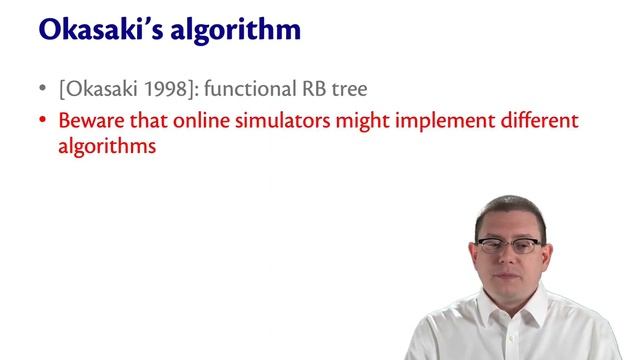 Okasaki's algorithm

• [Okasaki 1998]: functional RB tree
• Beware that online simulators might implement different algorithms